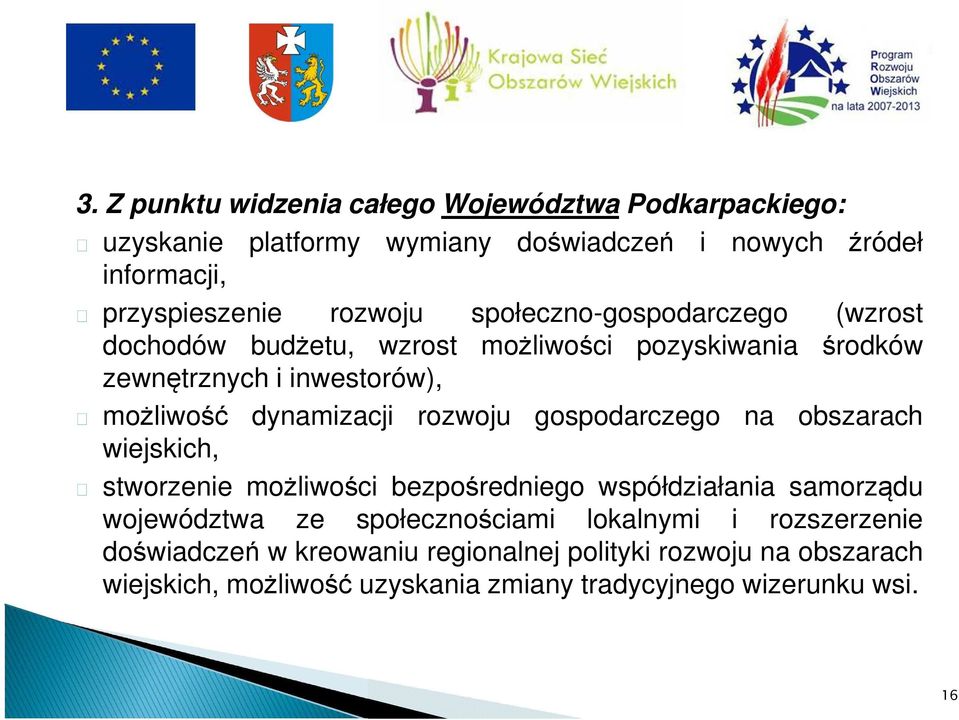 Krajowa Sieć Obszarów Wiejskich

Program Rozwoju Obszarów Wiejskich na lata 2007-2013

3. Z punktu widzenia całego Województwa Podkarpackiego:

uzyskanie platformy wymiany doświadczeń i nowych źródeł informacji,

przyspieszenie rozwoju społeczno-gospodarczego (wzrost dochodów budżetu, wzrost możliwości pozyskiwania środków zewnętrznych i inwestorów),

możliwość dynamizacji rozwoju gospodarczego na obszarach wiejskich,

stworzenie możliwości bezpośredniego współdziałania samorządu województwa ze społecznościami lokalnymi i rozszerzenie doświadczeń w kreowaniu regionalnej polityki rozwoju na obszarach wiejskich, możliwość uzyskania zmiany tradycyjnego wizerunku wsi.

16